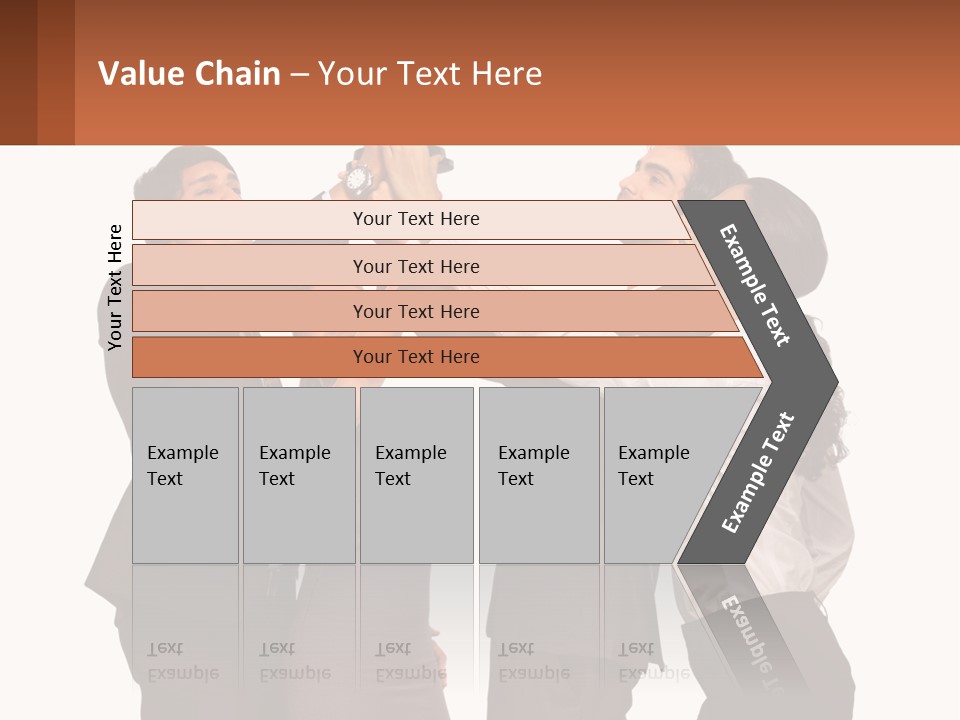 Value Chain – Your Text Here

Your Text Here

Your Text Here

Your Text Here

Your Text Here

Your Text Here

Example Text

Example Text

Example Text

Example Text

Example Text

Example Text

Example Text